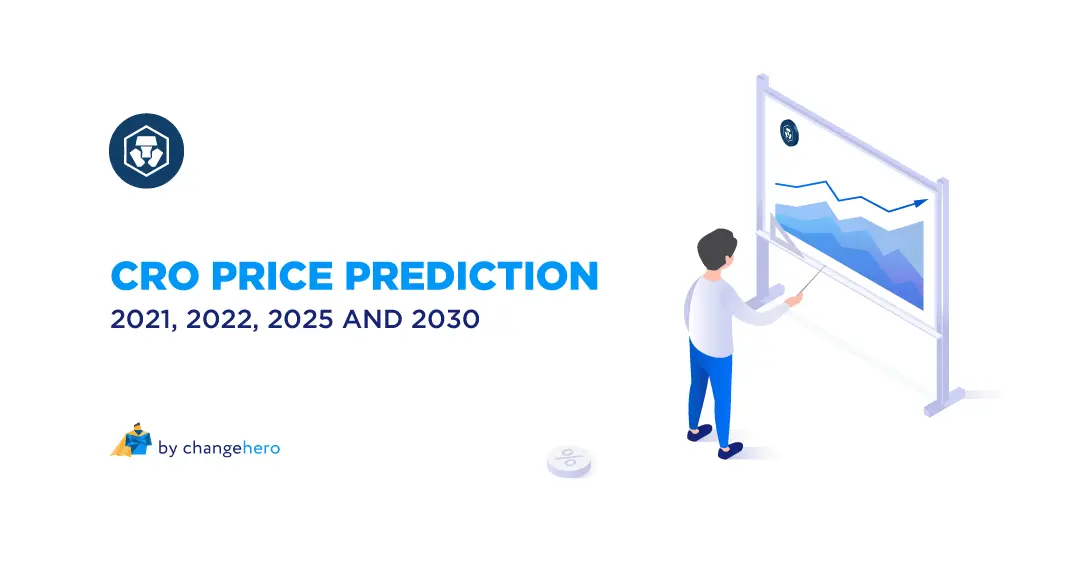 CRO PRICE PREDICTION
2021, 2022, 2025 AND 2030

by changehero

%